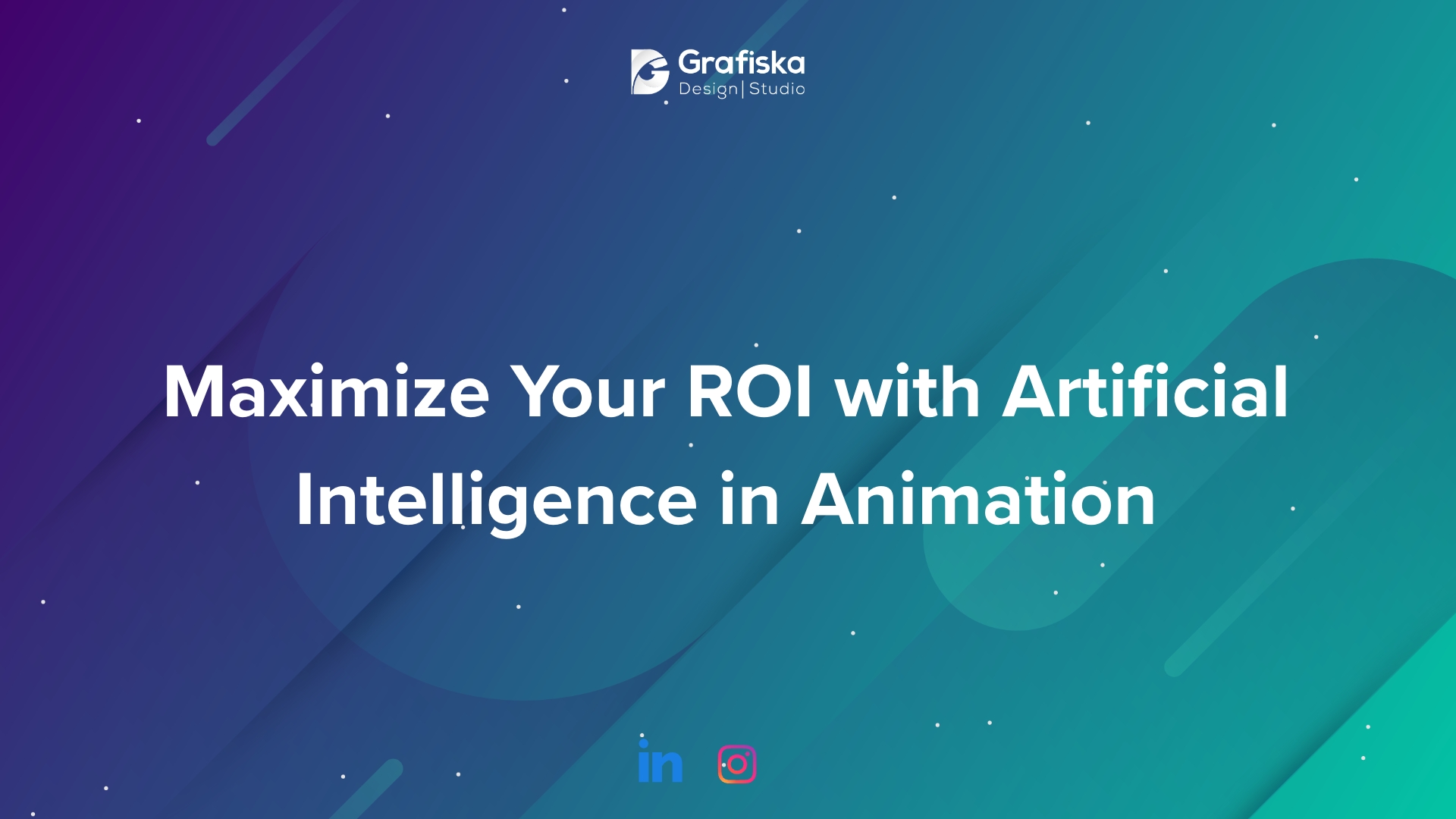 Grafiska
Design | Studio

Maximize Your ROI with Artificial Intelligence in Animation

in